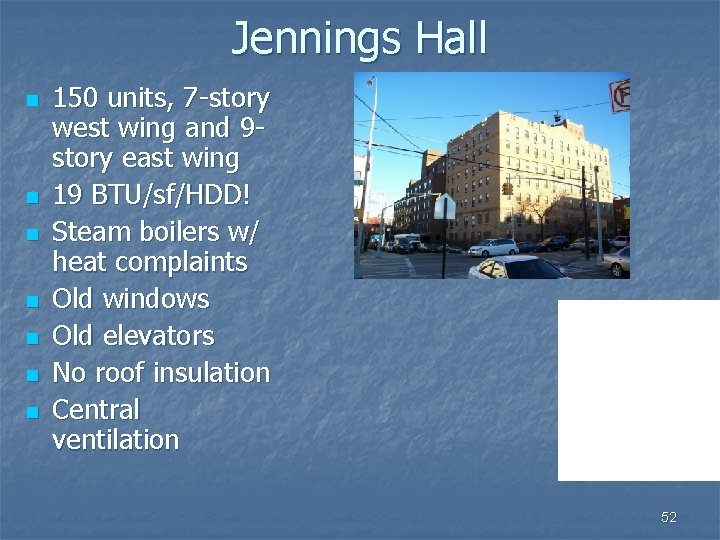 Jennings Hall

- 150 units, 7-story west wing and 9-story east wing
- 19 BTU/sf/HDD!
- Steam boilers w/ heat complaints
- Old windows
- Old elevators
- No roof insulation
- Central ventilation

52